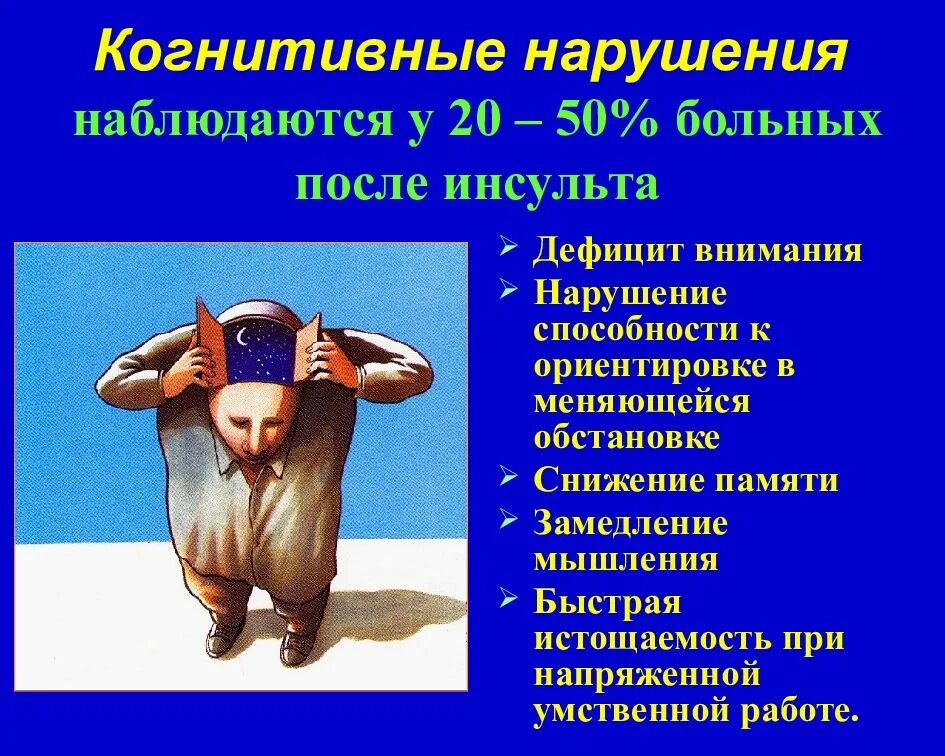 Когнитивные нарушения наблюдаются у 20 – 50% больных после инсульта

➢ Дефицит внимания
➢ Нарушение способности к ориентировке в меняющейся обстановке
➢ Снижение памяти
➢ Замедление мышления
➢ Быстрая истощаемость при напряженной умственной работе.